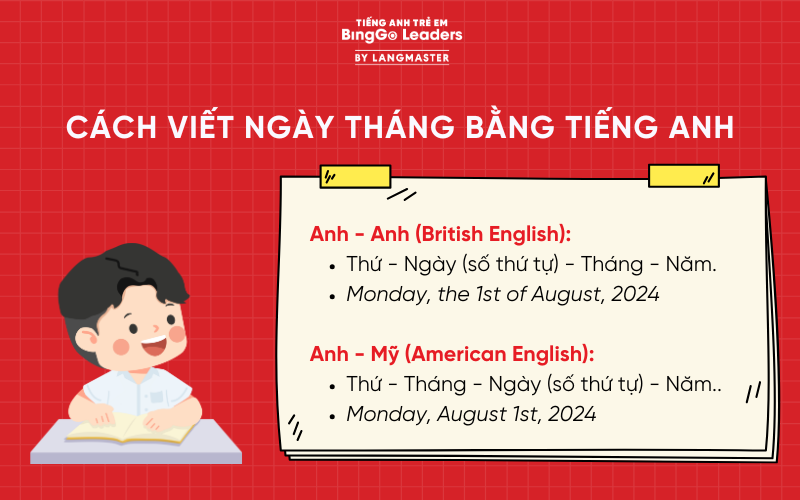 TIẾNG ANH TRẺ EM
BingGo Leaders
BY LANGMASTER

CÁCH VIẾT NGÀY THÁNG BẰNG TIẾNG ANH

Anh - Anh (British English):
• Thứ - Ngày (số thứ tự) - Tháng - Năm.
• Monday, the 1st of August, 2024

Anh - Mỹ (American English):
• Thứ - Tháng - Ngày (số thứ tự) - Năm..
• Monday, August 1st, 2024